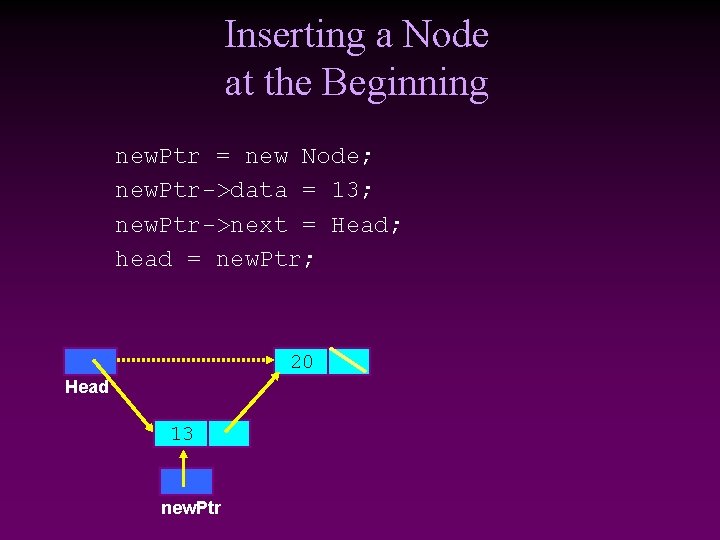 Inserting a Node
at the Beginning

newPtr = new Node;
newPtr->data = 13;
newPtr->next = Head;
head = newPtr;

20

Head

13

newPtr